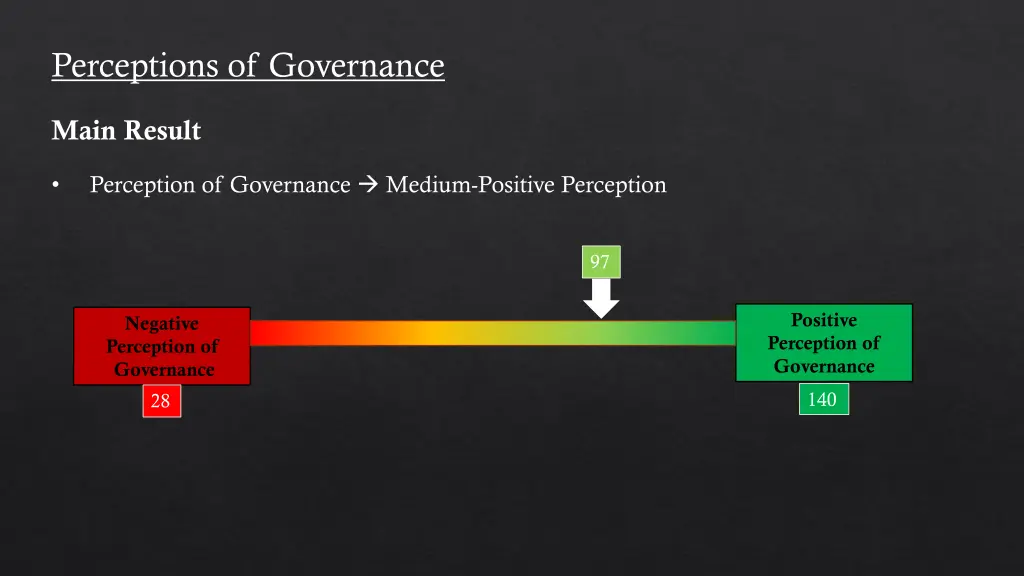 Perceptions of Governance

Main Result

• Perception of Governance → Medium-Positive Perception

97

Negative Perception of Governance

28

Positive Perception of Governance

140